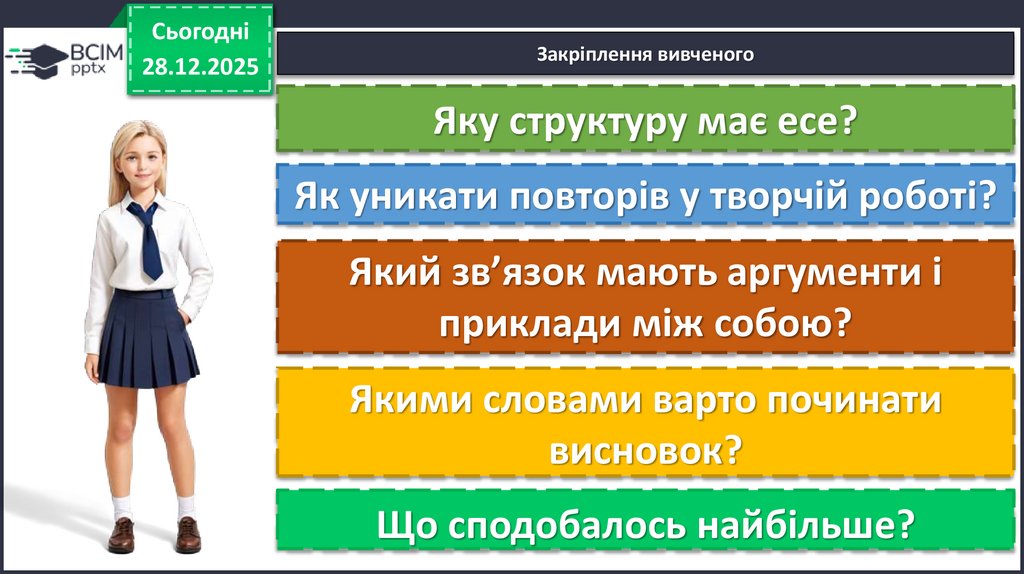 ВСІМ pptx

Сьогодні 28.12.2025

Закріплення вивченого

Яку структуру має есе?

Як уникати повторів у творчій роботі?

Який зв’язок мають аргументи і приклади між собою?

Якими словами варто починати висновок?

Що сподобалось найбільше?